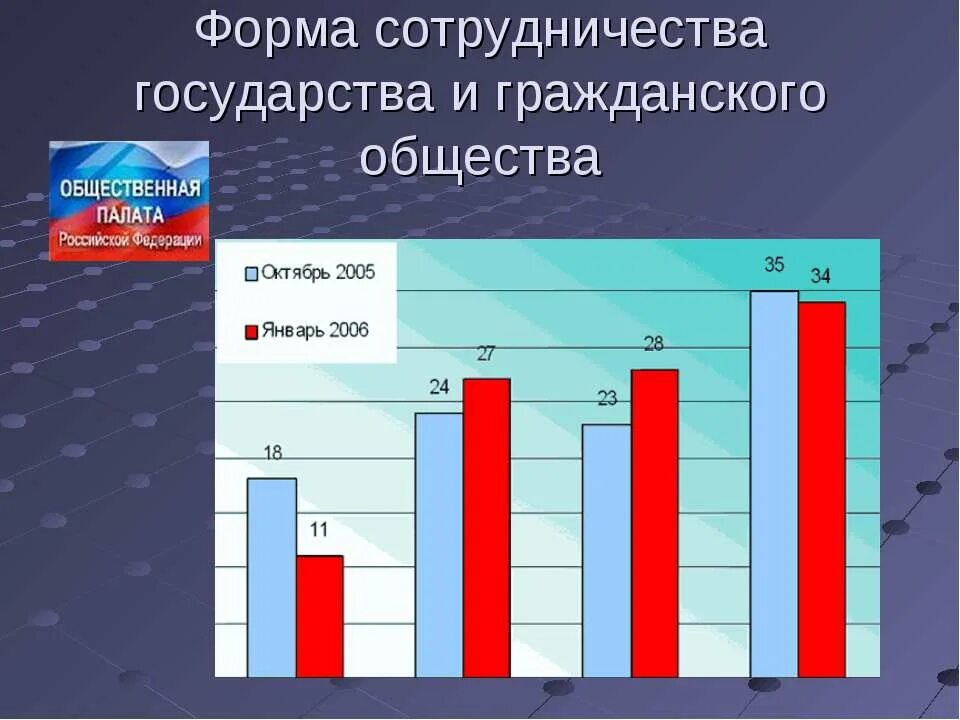 Форма сотрудничества государства и гражданского общества

ОБЩЕСТВЕННАЯ ПАЛАТА Российской Федерации

Октябрь 2005
Январь 2006

18
11
24
27
23
28
35
34